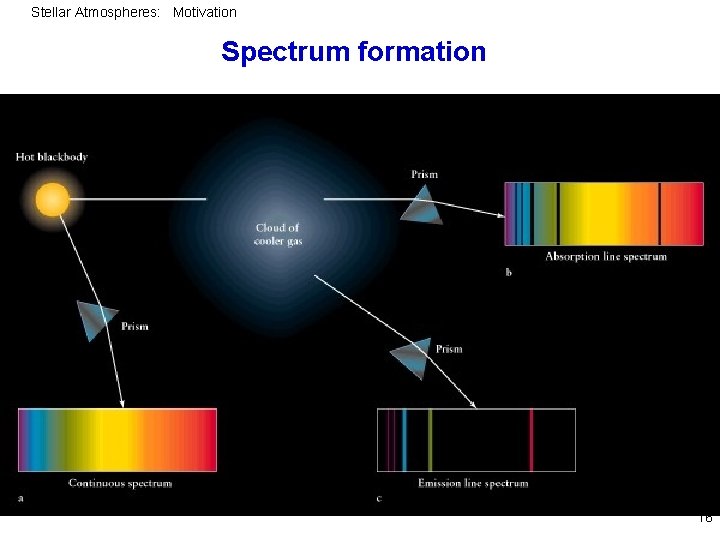 Stellar Atmospheres: Motivation

Spectrum formation

Hot blackbody

Cloud of cooler gas

Prism

Absorption line spectrum

b

Prism

Prism

Continuous spectrum

a

Emission line spectrum

c

16